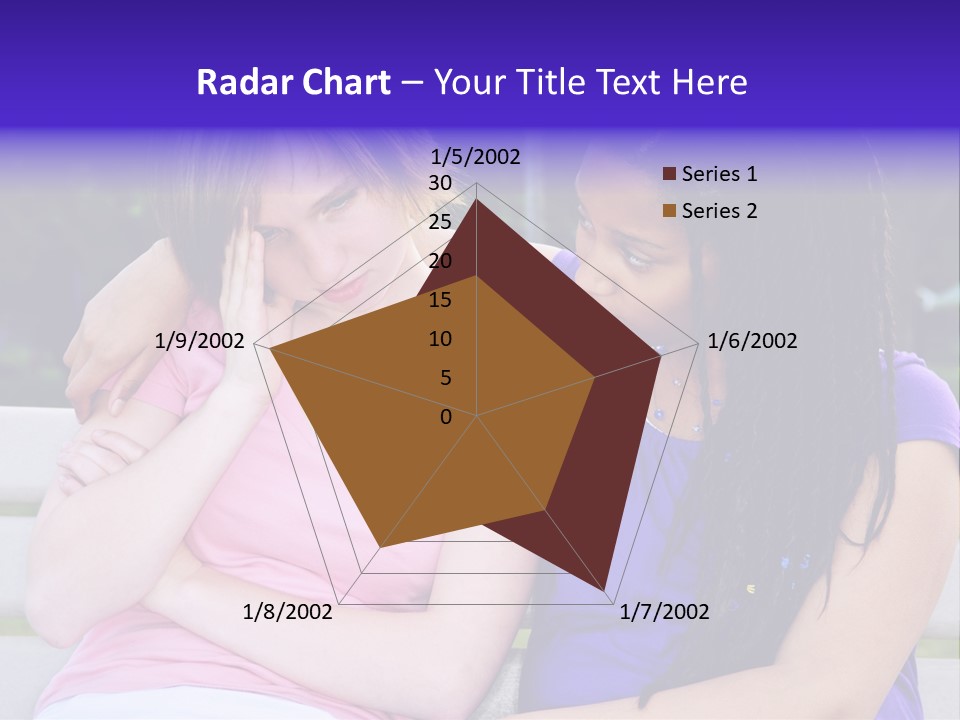 Radar Chart – Your Title Text Here

1/5/2002
30
25
20
15
10
5
0
1/6/2002
1/7/2002
1/8/2002
1/9/2002

Series 1
Series 2